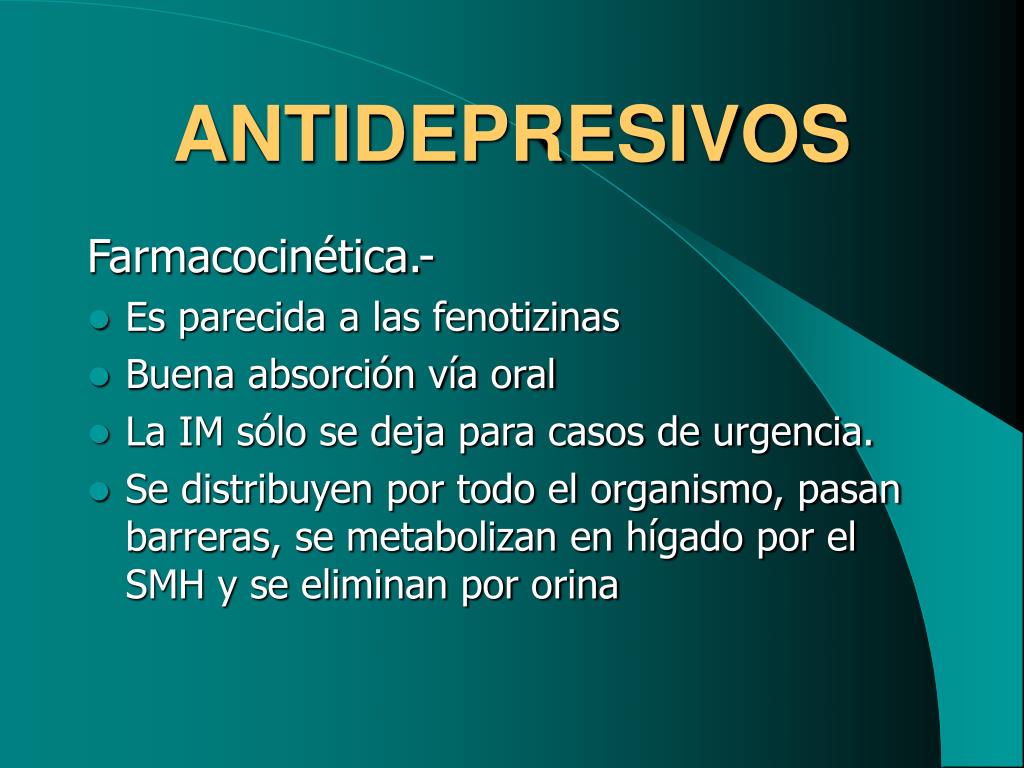 ANTIDEPRESIVOS

Farmacocinética.-

- Es parecida a las fenotizinas
- Buena absorción vía oral
- La IM sólo se deja para casos de urgencia.
- Se distribuyen por todo el organismo, pasan barreras, se metabolizan en hígado por el SMH y se eliminan por orina